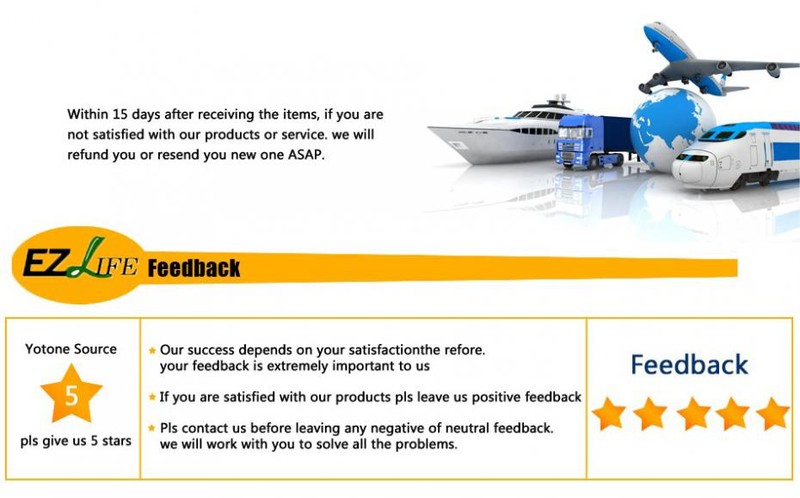 Within 15 days after receiving the items, if you are not satisfied with our products or service. we will refund you or resend you new one ASAP.

EZLIFE Feedback

Yotone Source

5

pls give us 5 stars

Our success depends on your satisfactionthe refore. your feedback is extremely important to us

If you are satisfied with our products pls leave us positive feedback

Pls contact us before leaving any negative of neutral feedback. we will work with you to solve all the problems.

Feedback